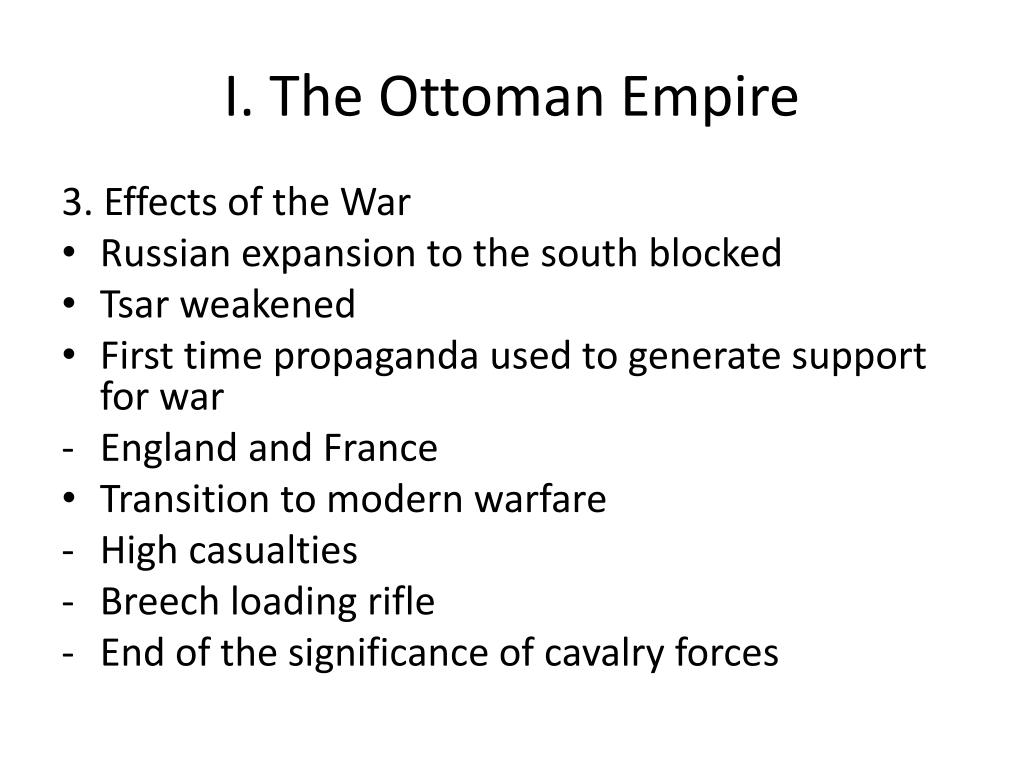 I. The Ottoman Empire

3. Effects of the War
• Russian expansion to the south blocked
• Tsar weakened
• First time propaganda used to generate support for war
- England and France
• Transition to modern warfare
- High casualties
- Breech loading rifle
- End of the significance of cavalry forces